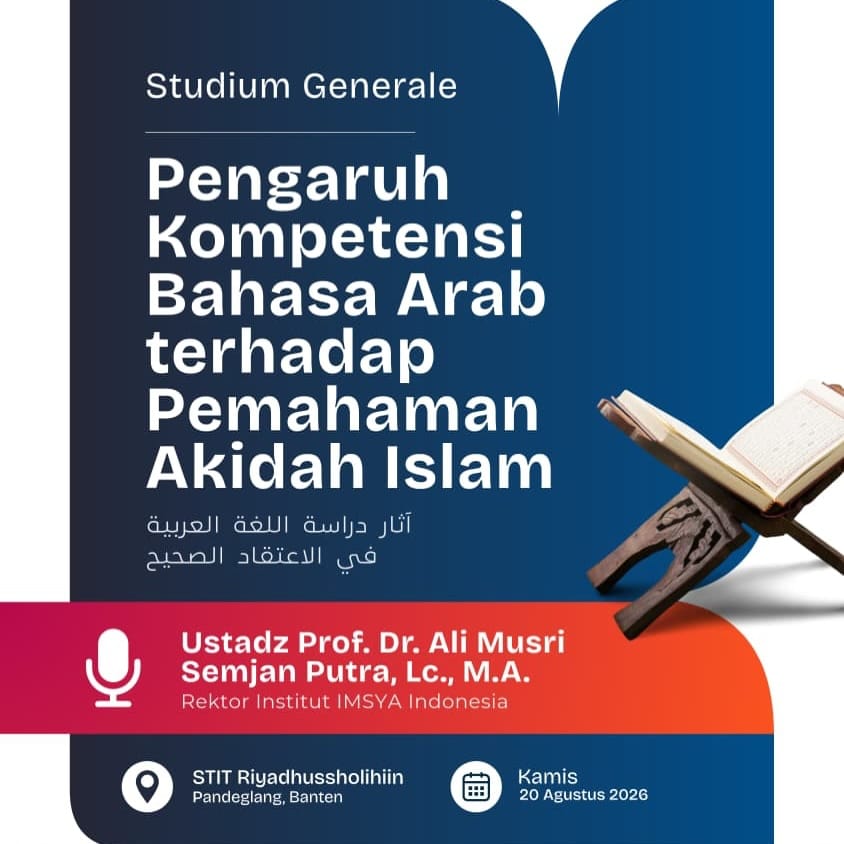 Studium Generale

Pengaruh Kompetensi Bahasa Arab terhadap Pemahaman Akidah Islam

آثار دراسة اللغة العربية في الاعتقاد الصحيح

Ustadz Prof. Dr. Ali Musri Semjan Putra, Lc., M.A.
Rektor Institut IMSYA Indonesia

STIT Riyadhussholihiin
Pandeglang, Banten

Kamis
20 Agustus 2026